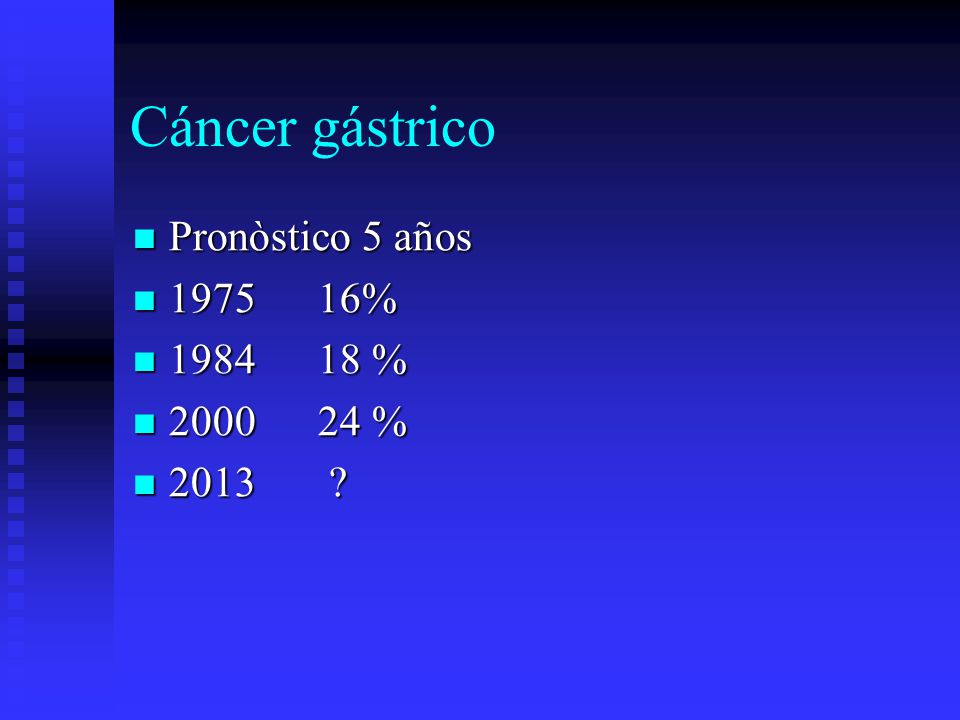 Cáncer gástrico

- Pronòstico 5 años
- 1975 16%
- 1984 18 %
- 2000 24 %
- 2013 ?